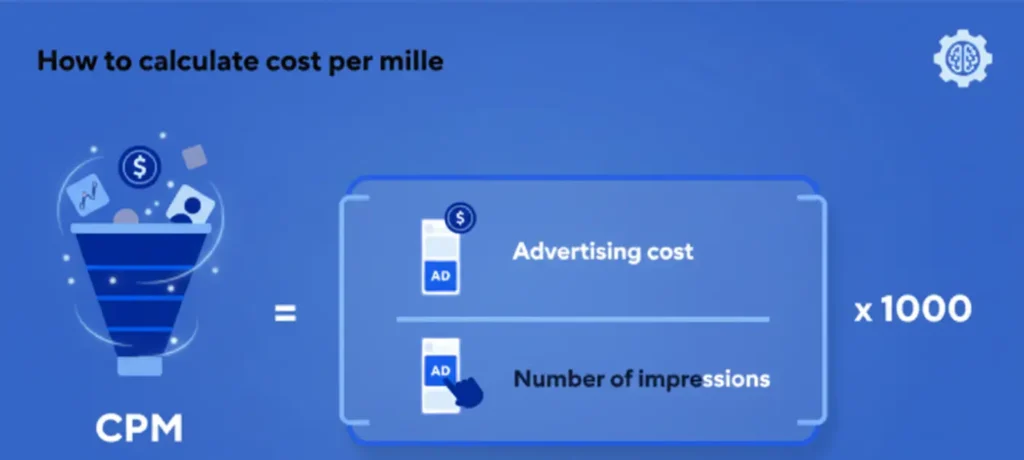 How to calculate cost per mille

$

CPM

=

$

AD

Advertising cost

AD

Number of impressions

x 1000